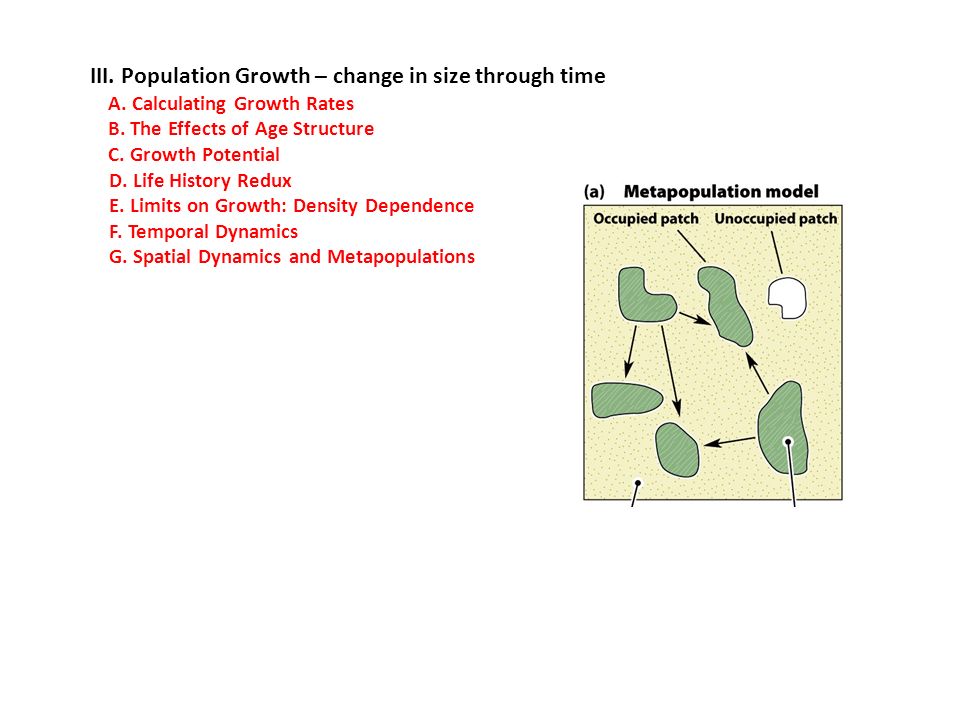 III. Population Growth – change in size through time
A. Calculating Growth Rates
B. The Effects of Age Structure
C. Growth Potential
D. Life History Redux
E. Limits on Growth: Density Dependence
F. Temporal Dynamics
G. Spatial Dynamics and Metapopulations

(a) Metapopulation model

Occupied patch

Unoccupied patch